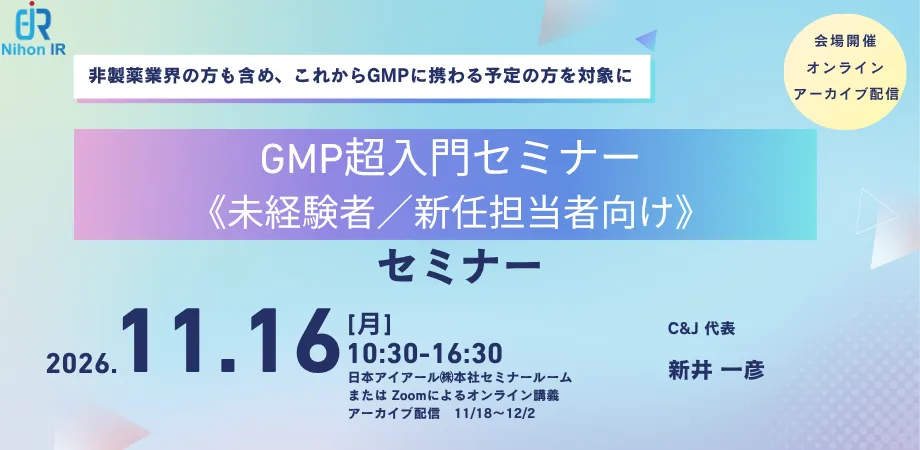 Nihon IR

非製薬業界の方も含め、これからGMPに携わる予定の方を対象に

会場開催
オンライン
アーカイブ配信

GMP超入門セミナー
《未経験者／新任担当者向け》

セミナー

2026. 11.16 [月]
10:30-16:30
日本アイアール㈱本社セミナールーム
または Zoomによるオンライン講義
アーカイブ配信　11/18～12/2

C&J 代表
新井 一彦